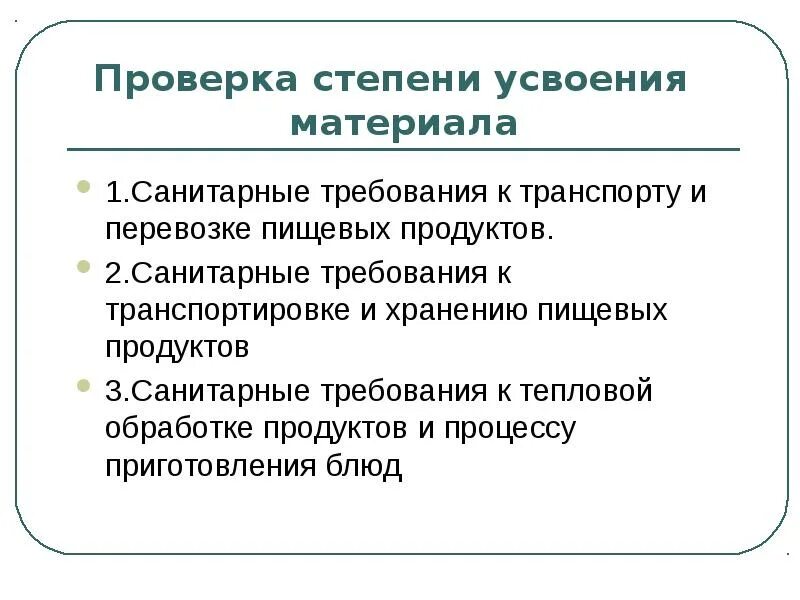 Проверка степени усвоения материала

1.Санитарные требования к транспорту и перевозке пищевых продуктов.

2.Санитарные требования к транспортировке и хранению пищевых продуктов

3.Санитарные требования к тепловой обработке продуктов и процессу приготовления блюд